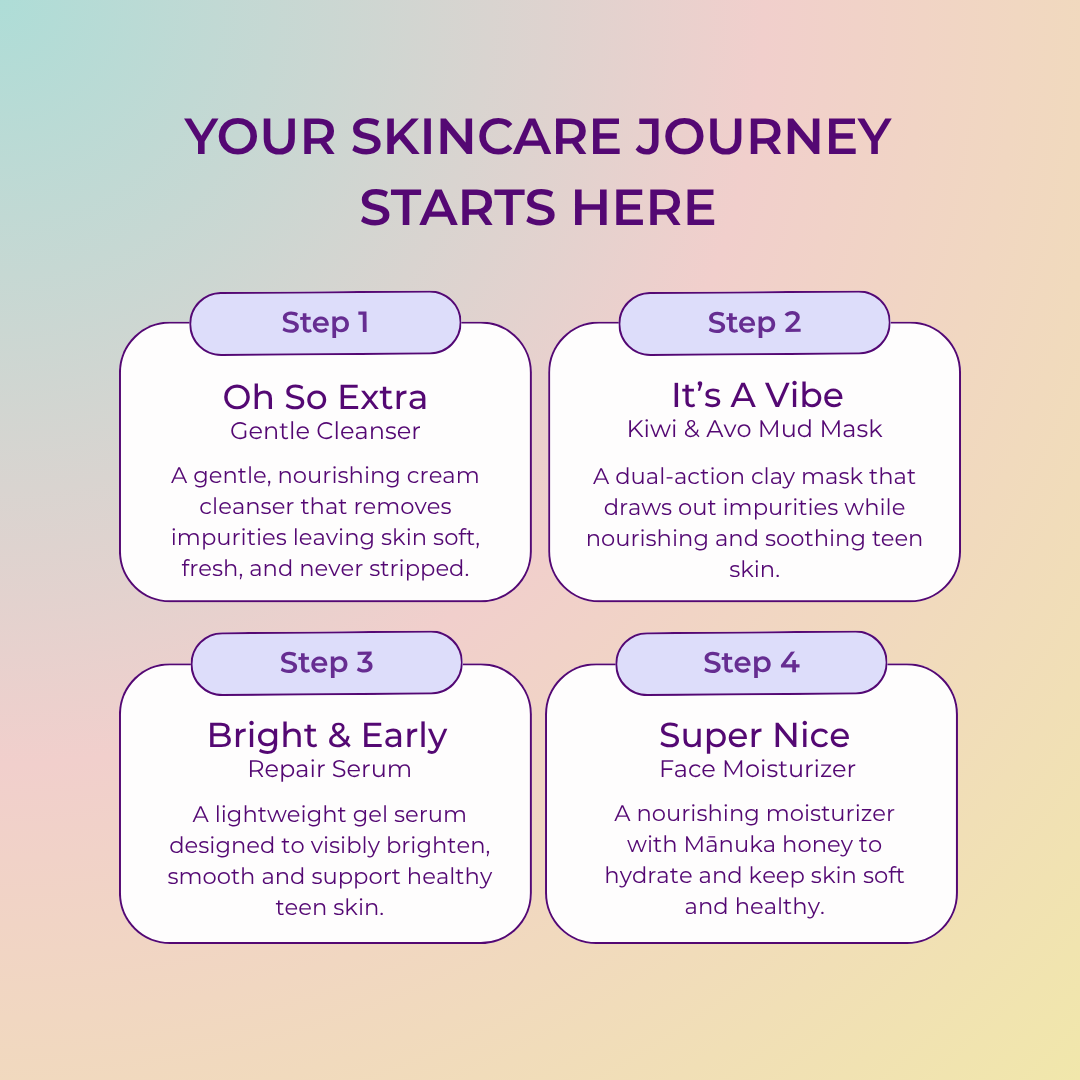 YOUR SKINCARE JOURNEY STARTS HERE

Step 1

Oh So Extra
Gentle Cleanser

A gentle, nourishing cream cleanser that removes impurities leaving skin soft, fresh, and never stripped.

Step 2

It's A Vibe
Kiwi & Avo Mud Mask

A dual-action clay mask that draws out impurities while nourishing and soothing teen skin.

Step 3

Bright & Early
Repair Serum

A lightweight gel serum designed to visibly brighten, smooth and support healthy teen skin.

Step 4

Super Nice
Face Moisturizer

A nourishing moisturizer with Mānuka honey to hydrate and keep skin soft and healthy.